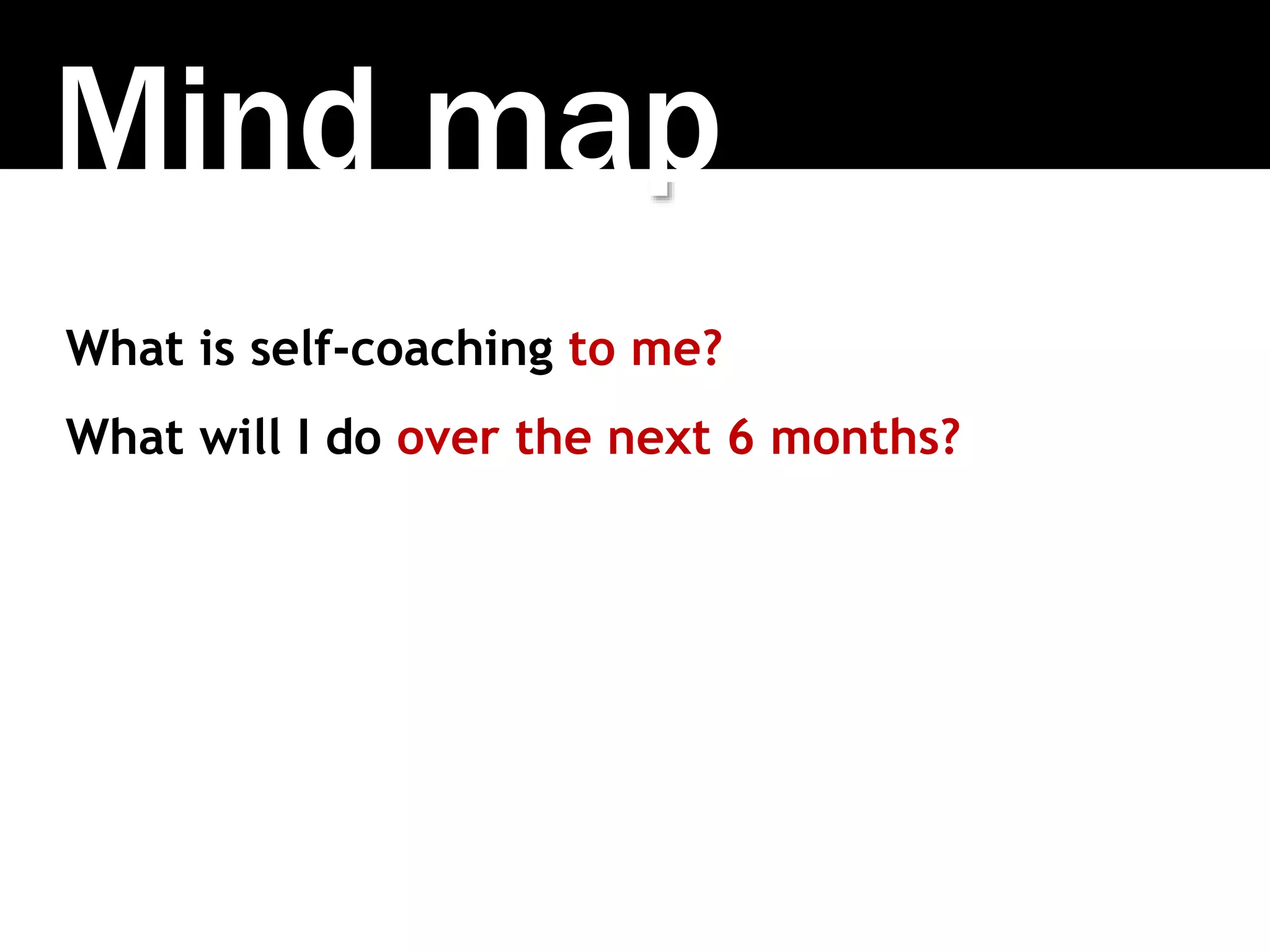 Mind map

What is self-coaching to me?

What will I do over the next 6 months?